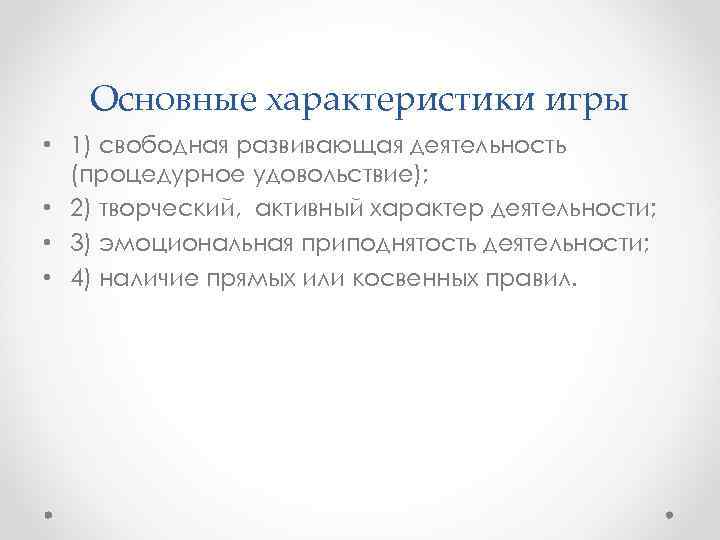 Основные характеристики игры

• 1) свободная развивающая деятельность (процедурное удовольствие);
• 2) творческий, активный характер деятельности;
• 3) эмоциональная приподнятость деятельности;
• 4) наличие прямых или косвенных правил.